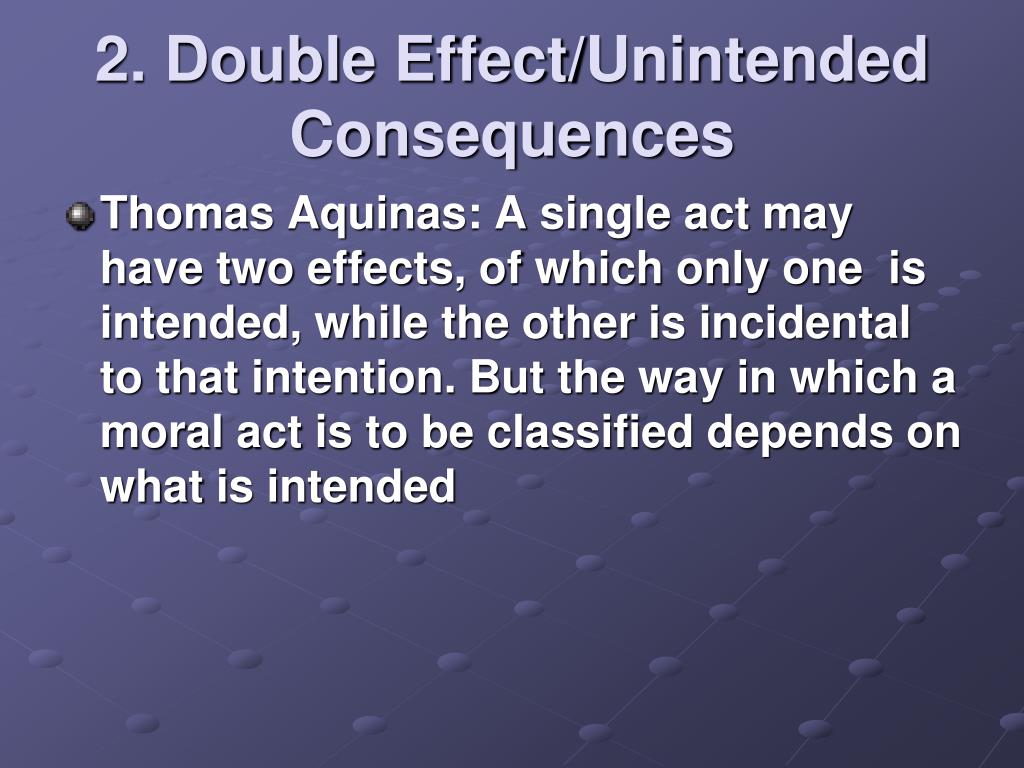 2. Double Effect/Unintended Consequences

Thomas Aquinas: A single act may have two effects, of which only one is intended, while the other is incidental to that intention. But the way in which a moral act is to be classified depends on what is intended